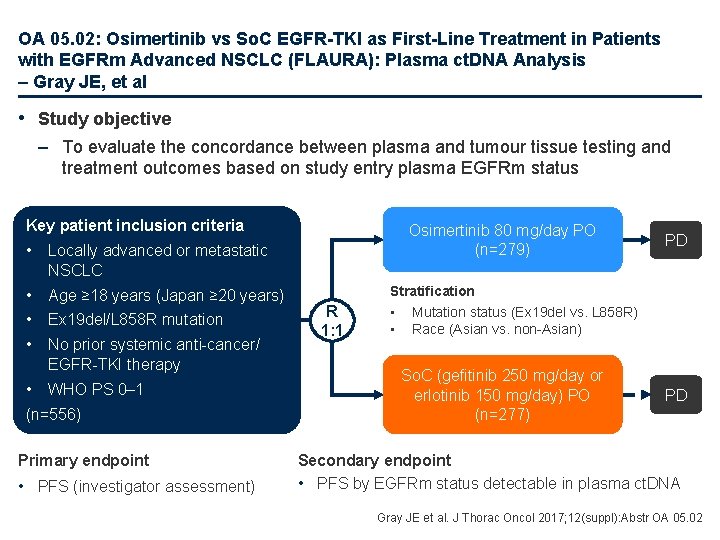 OA 05.02: Osimertinib vs SoC EGFR-TKI as First-Line Treatment in Patients with EGFRm Advanced NSCLC (FLAURA): Plasma ctDNA Analysis – Gray JE, et al

• Study objective

– To evaluate the concordance between plasma and tumour tissue testing and treatment outcomes based on study entry plasma EGFRm status

Key patient inclusion criteria
• Locally advanced or metastatic NSCLC
• Age ≥18 years (Japan ≥20 years)
• Ex19del/L858R mutation
• No prior systemic anti-cancer/ EGFR-TKI therapy
• WHO PS 0–1
(n=556)

R 1:1

Osimertinib 80 mg/day PO (n=279)

PD

Stratification
• Mutation status (Ex19del vs. L858R)
• Race (Asian vs. non-Asian)

SoC (gefitinib 250 mg/day or erlotinib 150 mg/day) PO (n=277)

PD

Primary endpoint
• PFS (investigator assessment)

Secondary endpoint
• PFS by EGFRm status detectable in plasma ctDNA

Gray JE et al. J Thorac Oncol 2017;12(suppl):Abstr OA 05.02